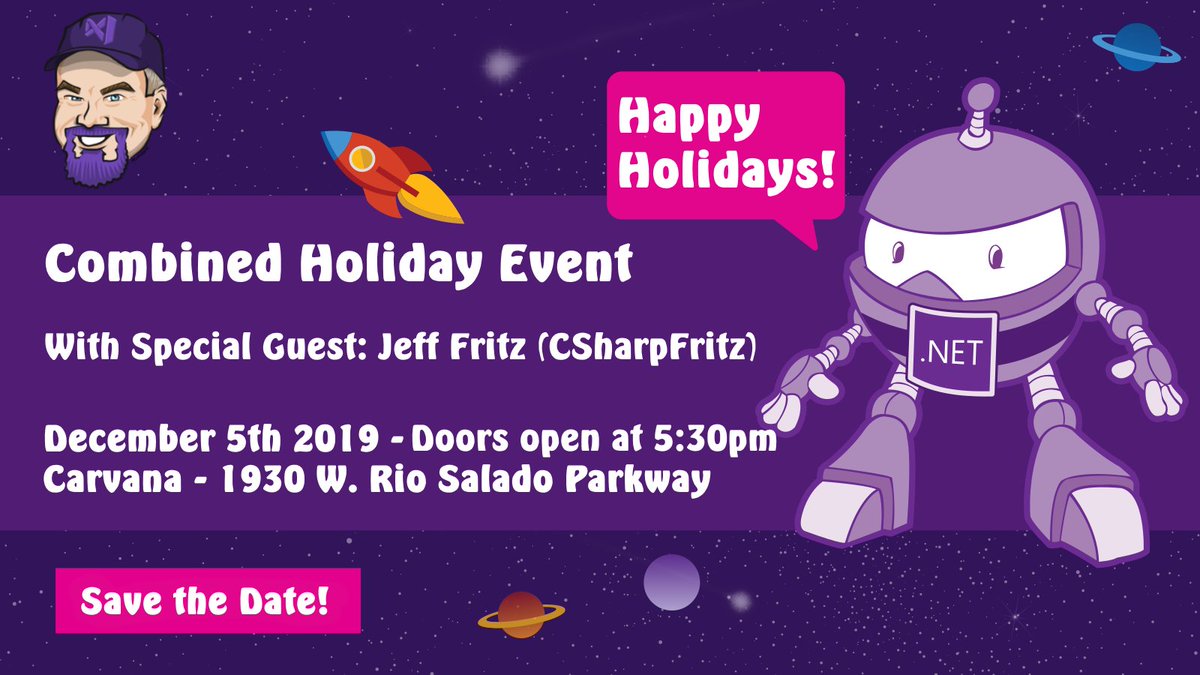 Happy Holidays!

Combined Holiday Event

With Special Guest: Jeff Fritz (CSharpFritz)

December 5th 2019 - Doors open at 5:30pm
Carvana - 1930 W. Rio Salado Parkway

.NET

Save the Date!